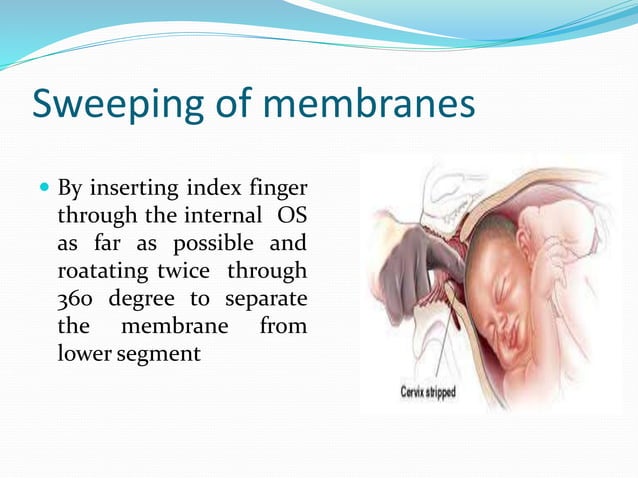 Sweeping of membranes

By inserting index finger through the internal OS as far as possible and roatating twice through 360 degree to separate the membrane from lower segment

Cervix stripped